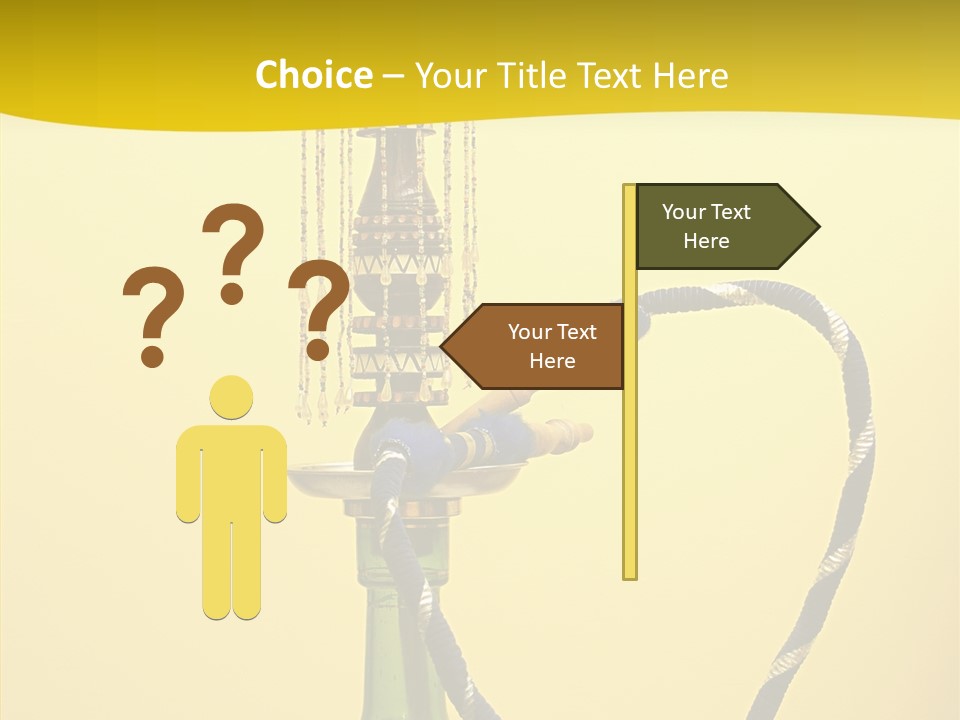 Choice – Your Title Text Here

? ? ?

Your Text Here

Your Text Here